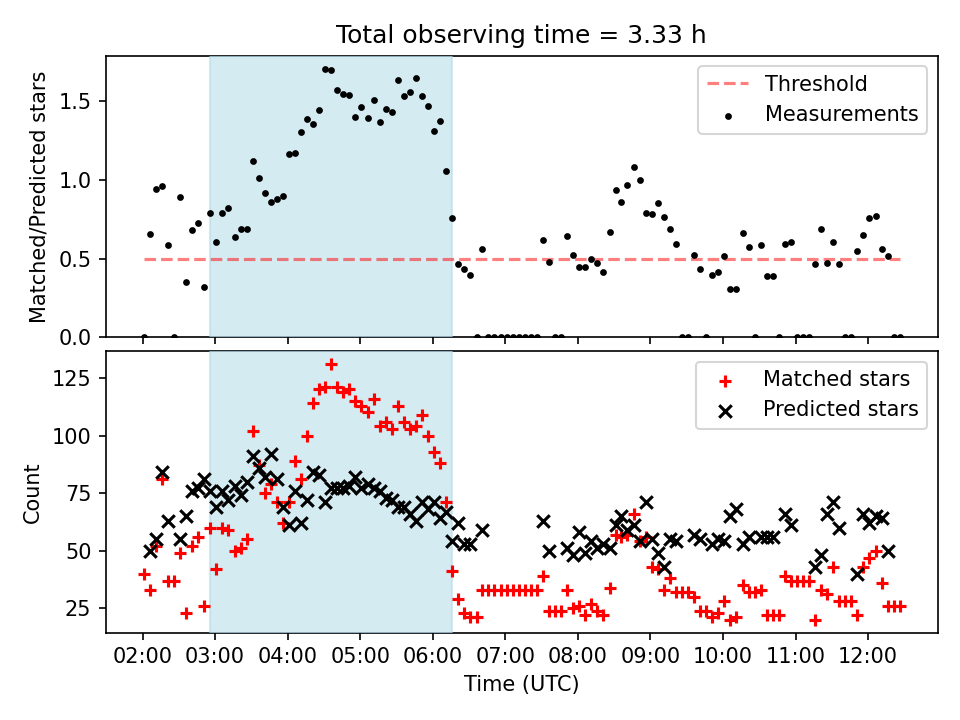 Total observing time = 3.33 h

Matched/Predicted stars

1.5
1.0
0.5
0.0

Threshold
Measurements

Count

125
100
75
50
25

Matched stars
Predicted stars

02:00 03:00 04:00 05:00 06:00 07:00 08:00 09:00 10:00 11:00 12:00

Time (UTC)